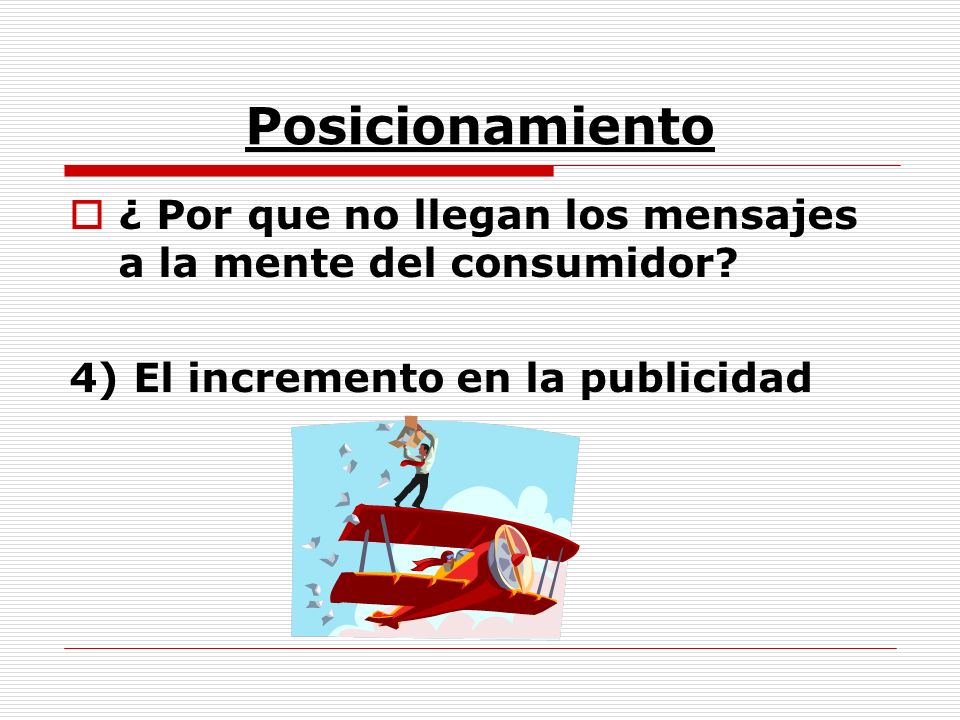 Posicionamiento

¿ Por que no llegan los mensajes a la mente del consumidor?

4) El incremento en la publicidad